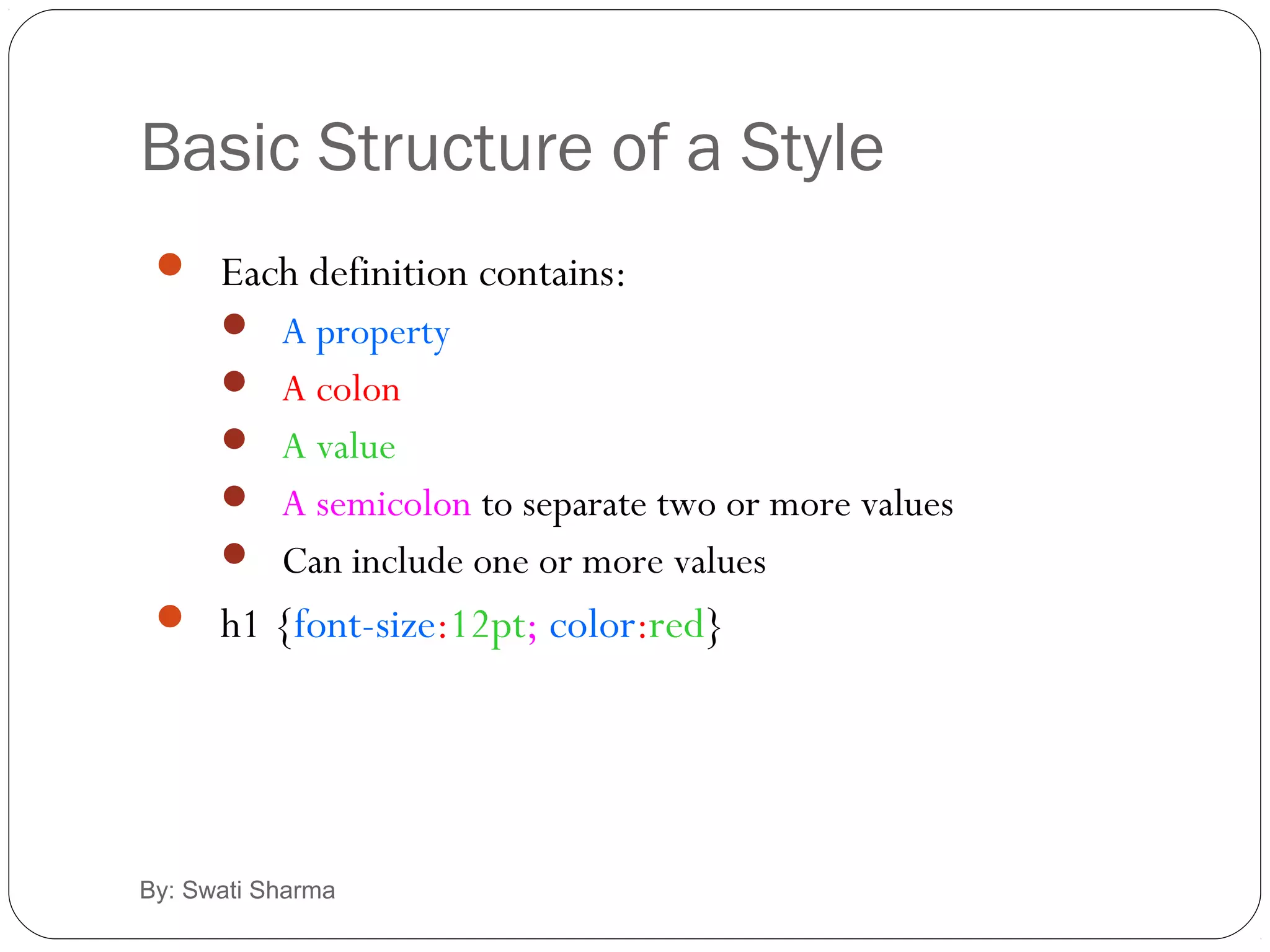 Basic Structure of a Style

- Each definition contains:
  - A property
  - A colon
  - A value
  - A semicolon to separate two or more values
  - Can include one or more values
- h1 {font-size:12pt; color:red}

By: Swati Sharma